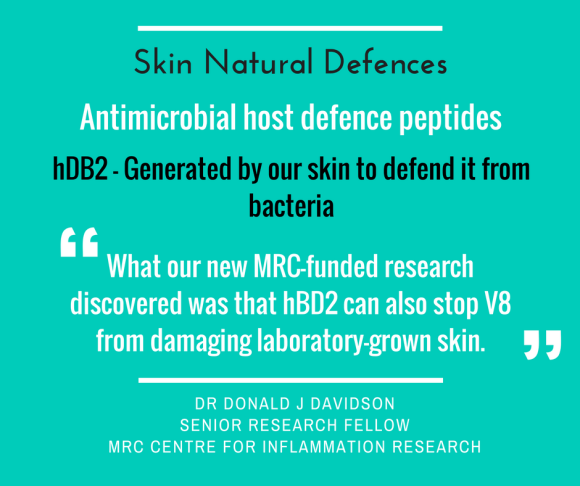 Skin Natural Defences

Antimicrobial host defence peptides

hDB2 - Generated by our skin to defend it from bacteria

“What our new MRC-funded research discovered was that hBD2 can also stop V8 from damaging laboratory-grown skin.”

DR DONALD J DAVIDSON
SENIOR RESEARCH FELLOW
MRC CENTRE FOR INFLAMMATION RESEARCH